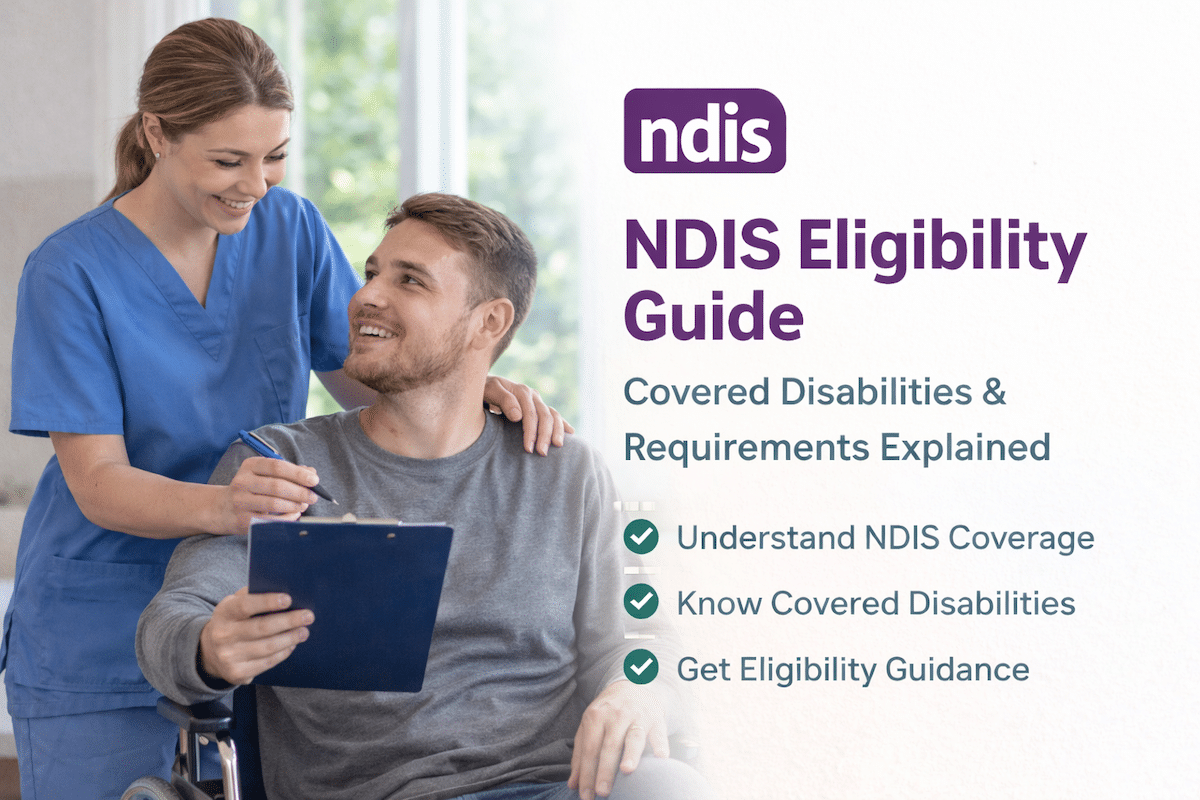 ndis

NDIS Eligibility Guide

Covered Disabilities & Requirements Explained

Understand NDIS Coverage

Know Covered Disabilities

Get Eligibility Guidance